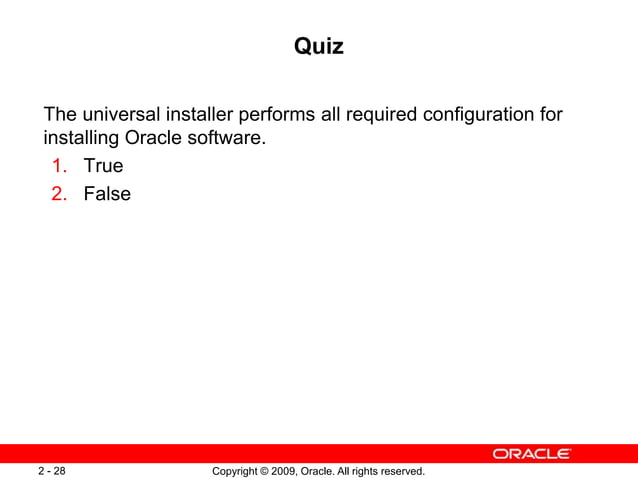 Quiz

The universal installer performs all required configuration for installing Oracle software.
1. True
2. False

ORACLE

2 - 28

Copyright © 2009, Oracle. All rights reserved.